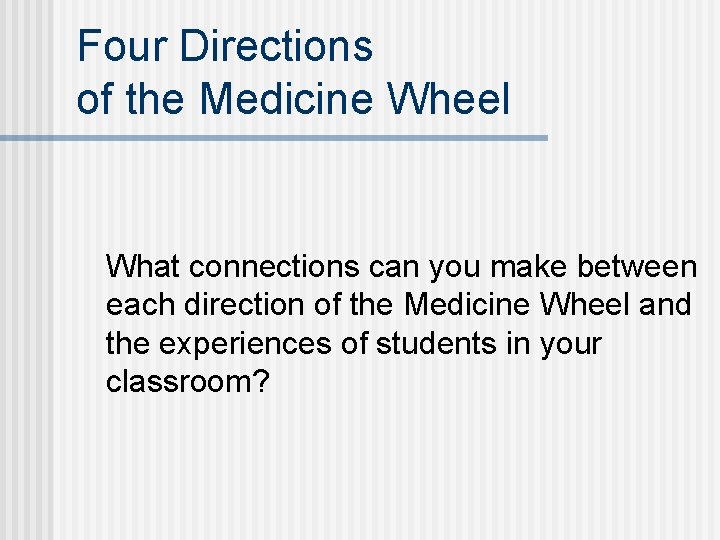 Four Directions of the Medicine Wheel

What connections can you make between each direction of the Medicine Wheel and the experiences of students in your classroom?